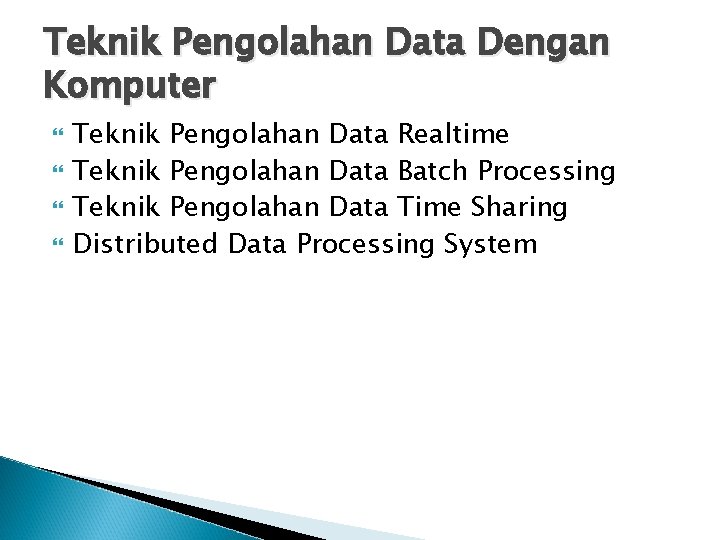 Teknik Pengolahan Data Dengan Komputer

Teknik Pengolahan Data Realtime
Teknik Pengolahan Data Batch Processing
Teknik Pengolahan Data Time Sharing
Distributed Data Processing System